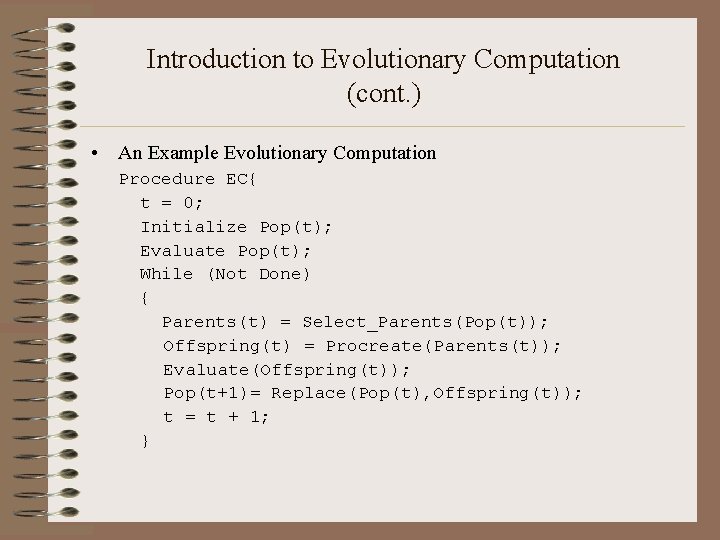 Introduction to Evolutionary Computation (cont.)

• An Example Evolutionary Computation

Procedure EC{
  t = 0;
  Initialize Pop(t);
  Evaluate Pop(t);
  While (Not Done)
  {
    Parents(t) = Select_Parents(Pop(t));
    Offspring(t) = Procreate(Parents(t));
    Evaluate(Offspring(t));
    Pop(t+1)= Replace(Pop(t),Offspring(t));
    t = t + 1;
  }